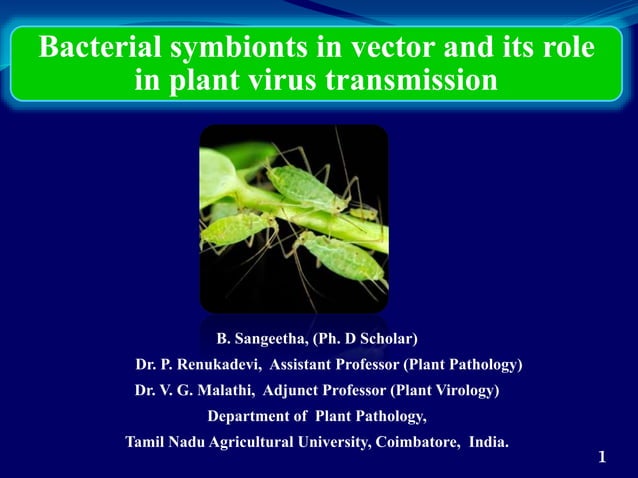 Bacterial symbionts in vector and its role in plant virus transmission

B. Sangeetha, (Ph. D Scholar)

Dr. P. Renukadevi, Assistant Professor (Plant Pathology)

Dr. V. G. Malathi, Adjunct Professor (Plant Virology)

Department of Plant Pathology,

Tamil Nadu Agricultural University, Coimbatore, India.

1